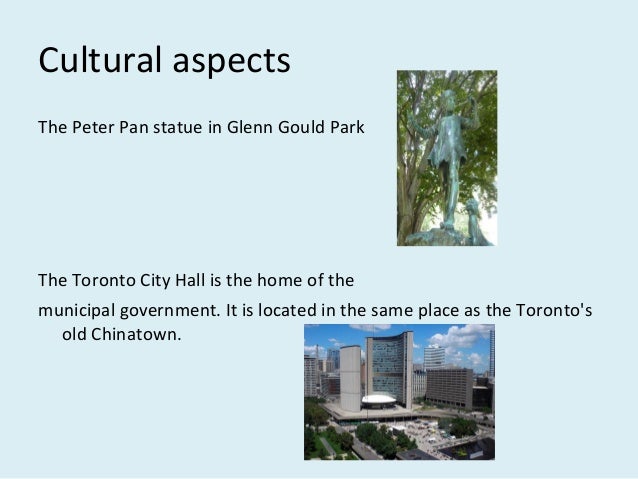 Cultural aspects

The Peter Pan statue in Glenn Gould Park

The Toronto City Hall is the home of the municipal government. It is located in the same place as the Toronto's old Chinatown.